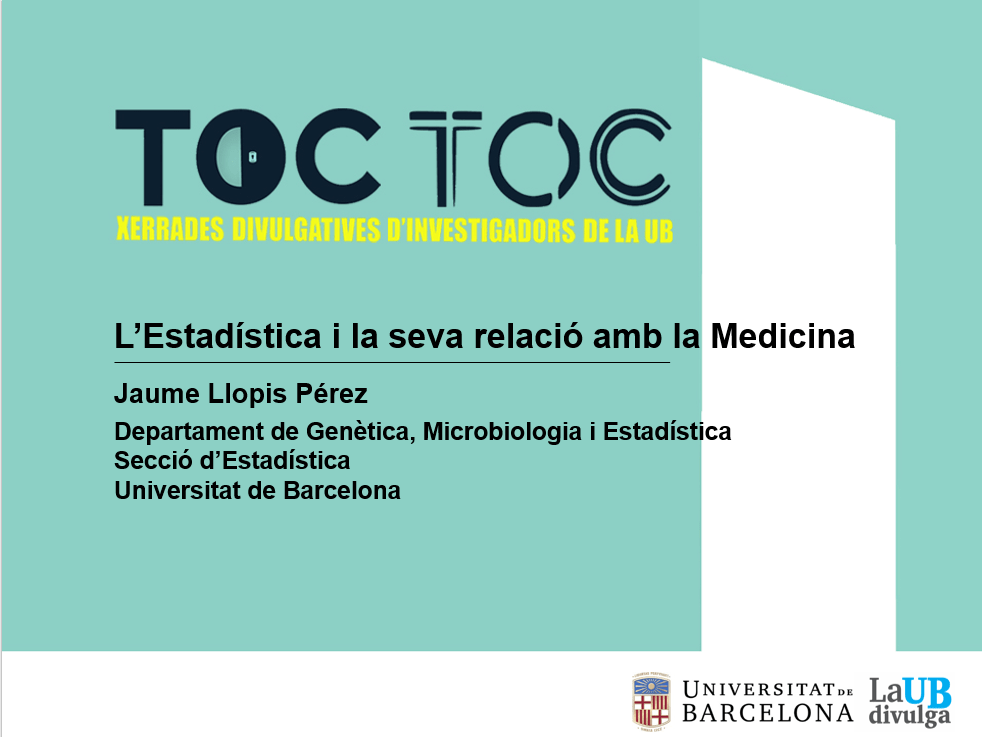 TOC TOC
XERRADES DIVULGATIVES D'INVESTIGADORS DE LA UB

L'Estadística i la seva relació amb la Medicina

Jaume Llopis Pérez

Departament de Genètica, Microbiologia i Estadística
Secció d'Estadística
Universitat de Barcelona

UNIVERSITAT DE BARCELONA

LaUB divulga